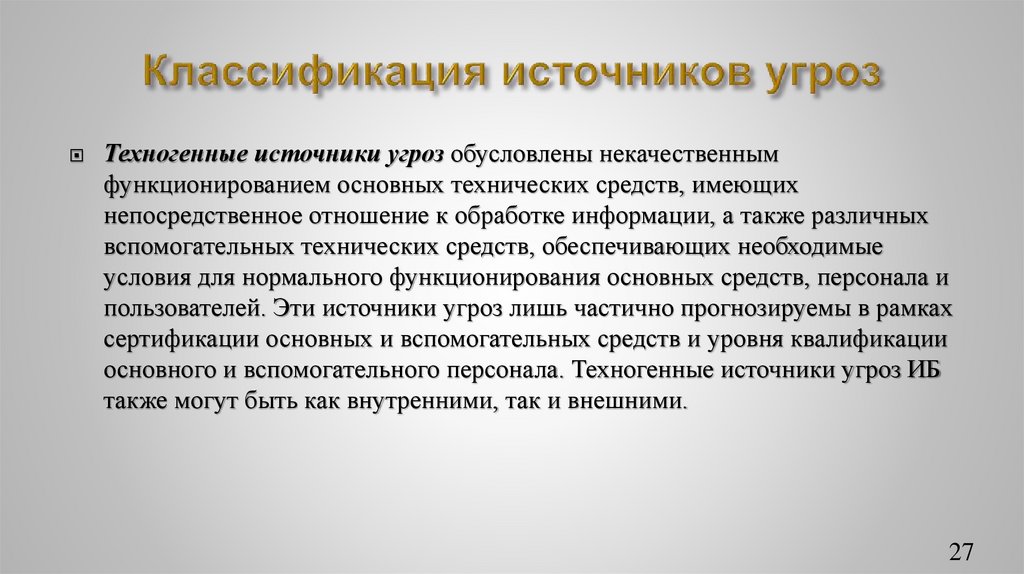 Классификация источников угроз

Техногенные источники угроз обусловлены некачественным функционированием основных технических средств, имеющих непосредственное отношение к обработке информации, а также различных вспомогательных технических средств, обеспечивающих необходимые условия для нормального функционирования основных средств, персонала и пользователей. Эти источники угроз лишь частично прогнозируемы в рамках сертификации основных и вспомогательных средств и уровня квалификации основного и вспомогательного персонала. Техногенные источники угроз ИБ также могут быть как внутренними, так и внешними.

27